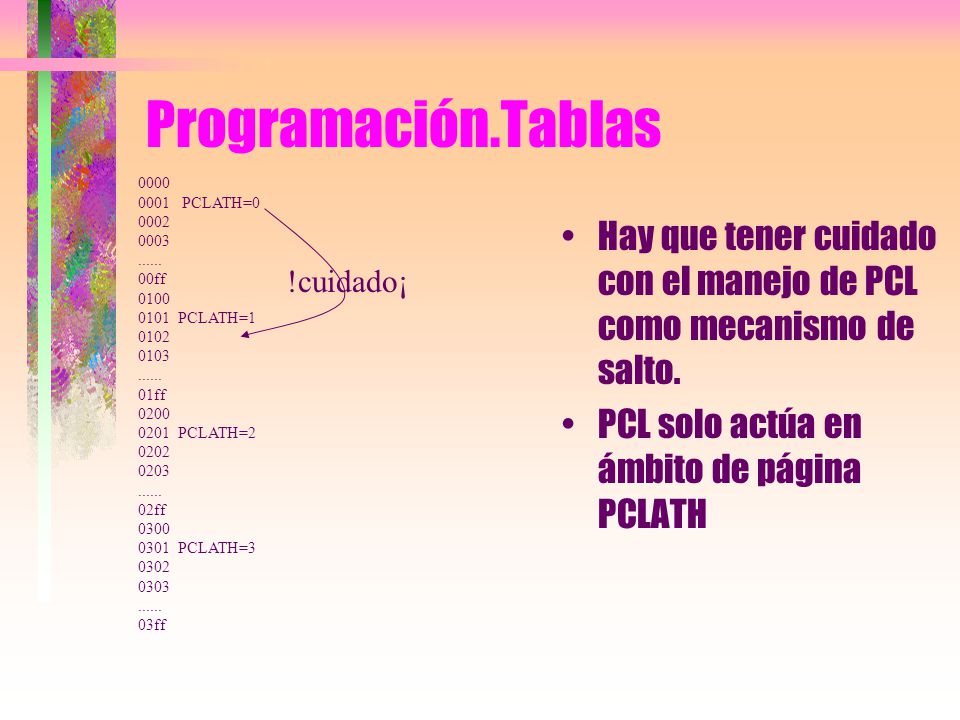 Programación.Tablas

0000
0001 PCLATH=0
0002
0003
......
00ff
0100
0101 PCLATH=1
0102
0103
......
01ff
0200
0201 PCLATH=2
0202
0203
......
02ff
0300
0301 PCLATH=3
0302
0303
......
03ff

!cuidado¡

• Hay que tener cuidado con el manejo de PCL como mecanismo de salto.
• PCL solo actúa en ámbito de página PCLATH